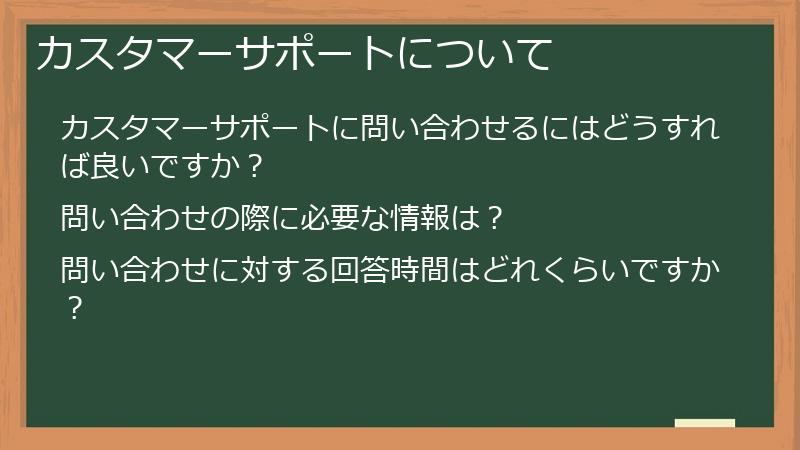 カスタマーサポートについて

カスタマーサポートに問い合わせるにはどうすれば良いですか？

問い合わせの際に必要な情報は？

問い合わせに対する回答時間はどれくらいですか？